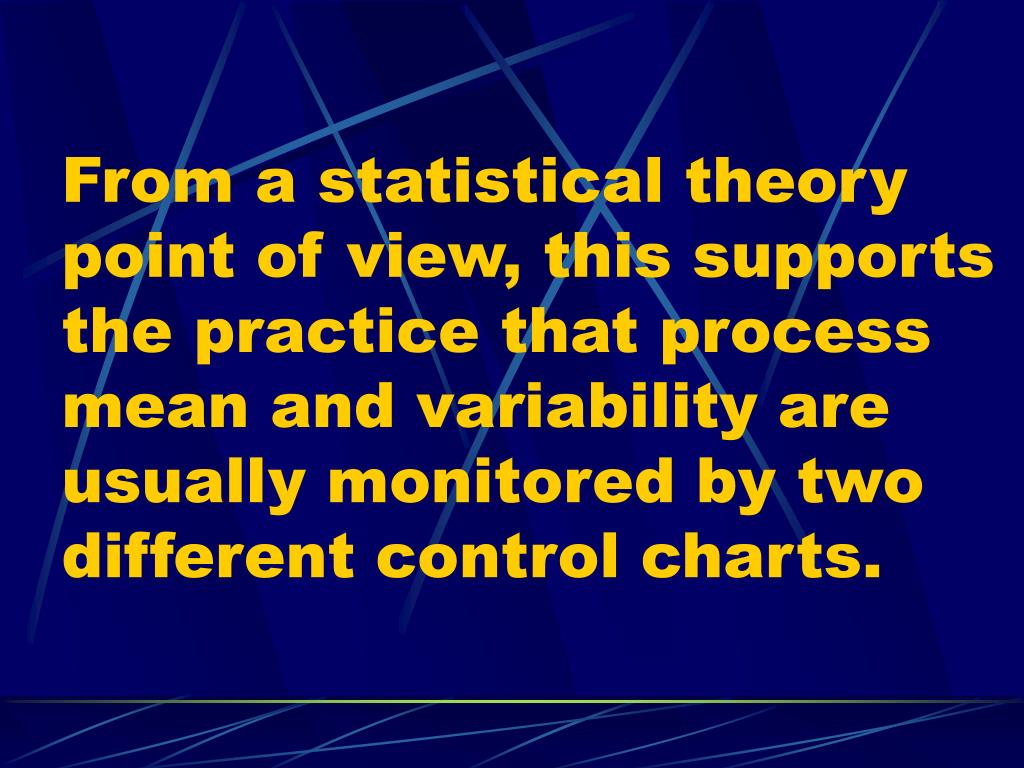 From a statistical theory point of view, this supports the practice that process mean and variability are usually monitored by two different control charts.